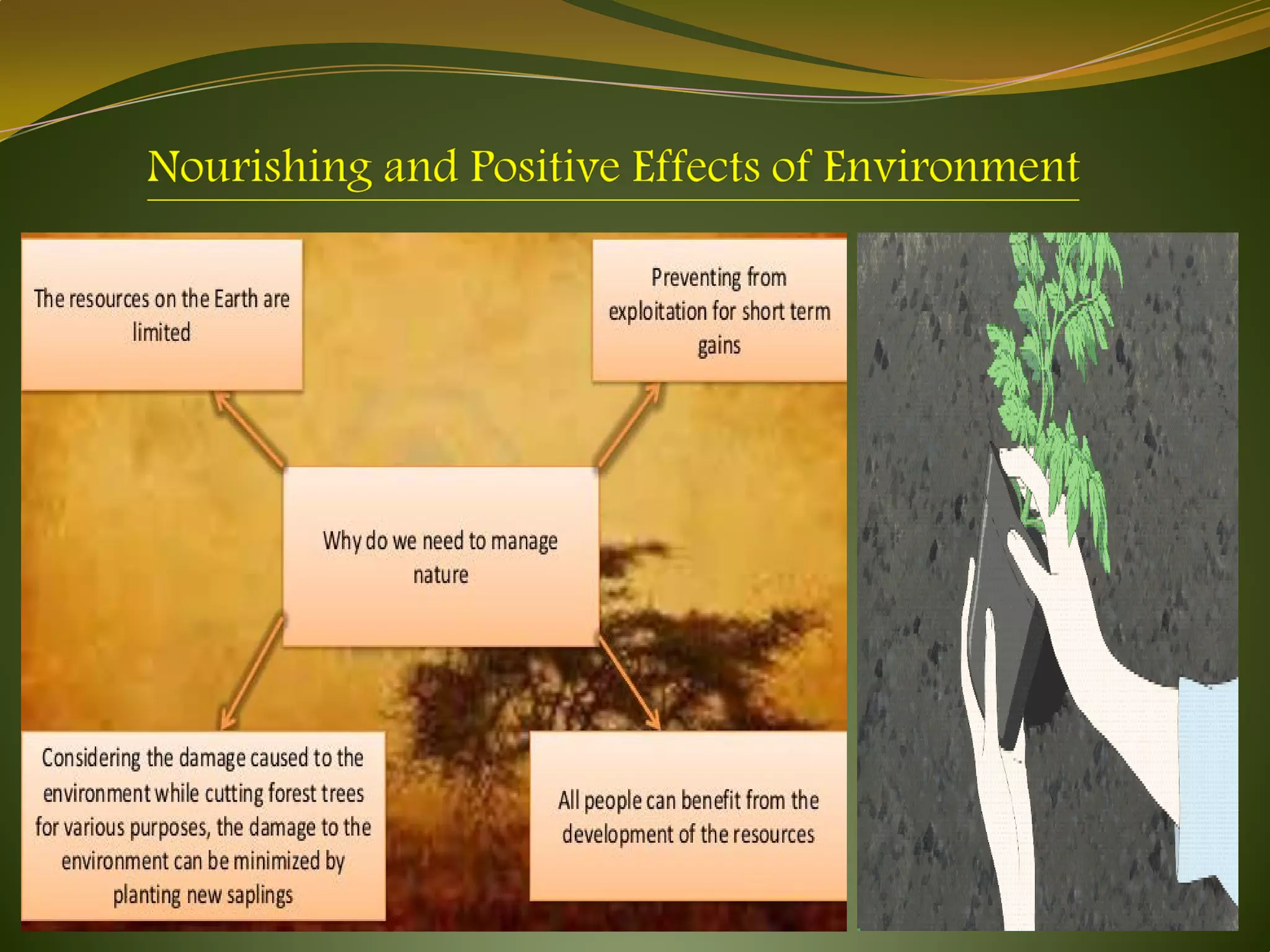 Nourishing and Positive Effects of Environment

The resources on the Earth are limited

Preventing from exploitation for short term gains

Why do we need to manage nature

Considering the damage caused to the environment while cutting forest trees for various purposes, the damage to the environment can be minimized by planting new saplings

All people can benefit from the development of the resources